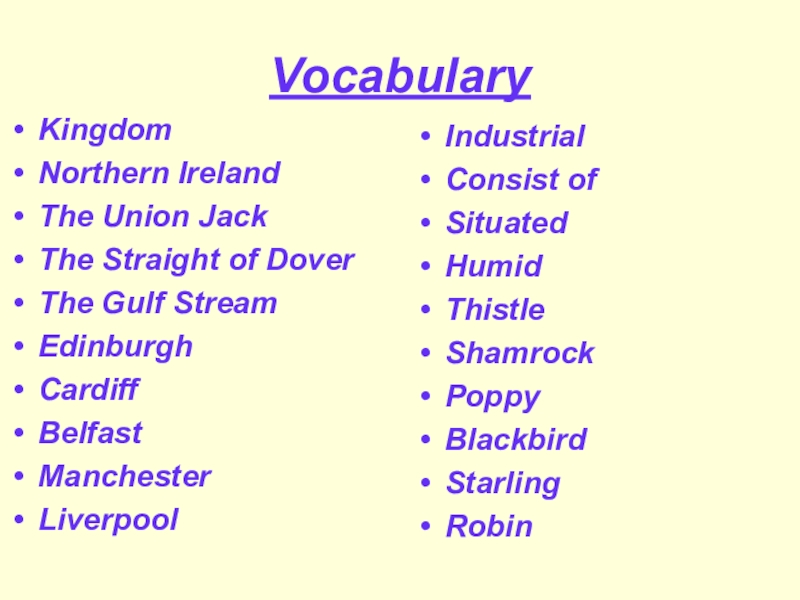 Vocabulary

- Kingdom
- Northern Ireland
- The Union Jack
- The Straight of Dover
- The Gulf Stream
- Edinburgh
- Cardiff
- Belfast
- Manchester
- Liverpool

- Industrial
- Consist of
- Situated
- Humid
- Thistle
- Shamrock
- Poppy
- Blackbird
- Starling
- Robin